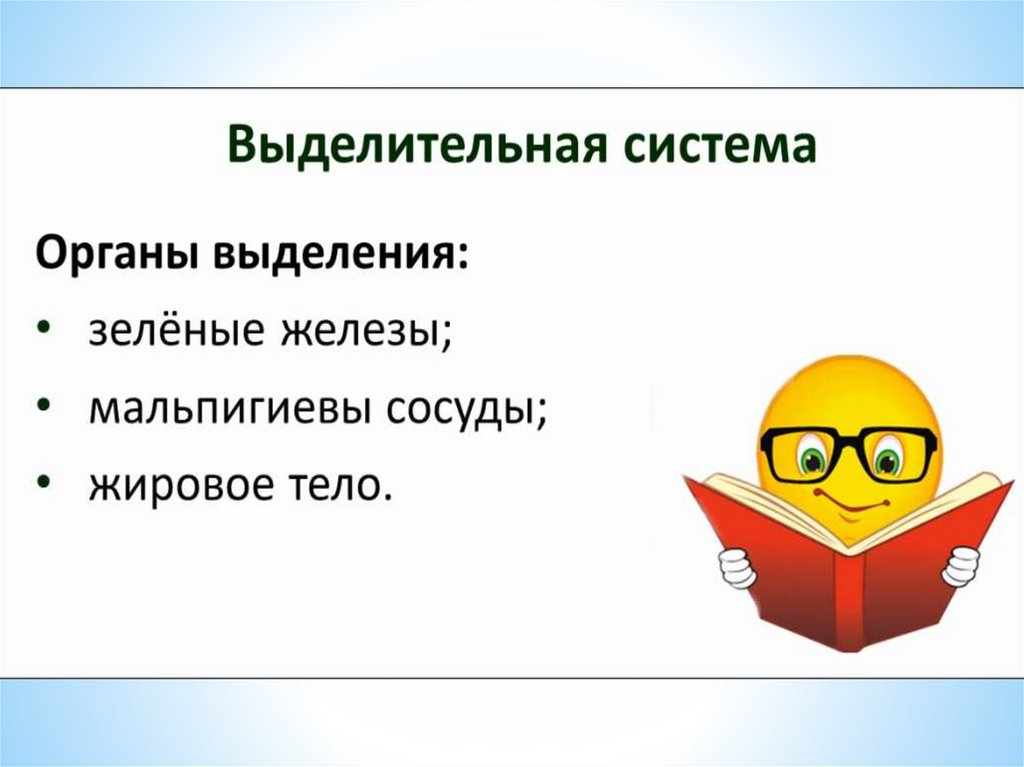 Выделительная система

Органы выделения:
• зелёные железы;
• мальпигиевы сосуды;
• жировое тело.